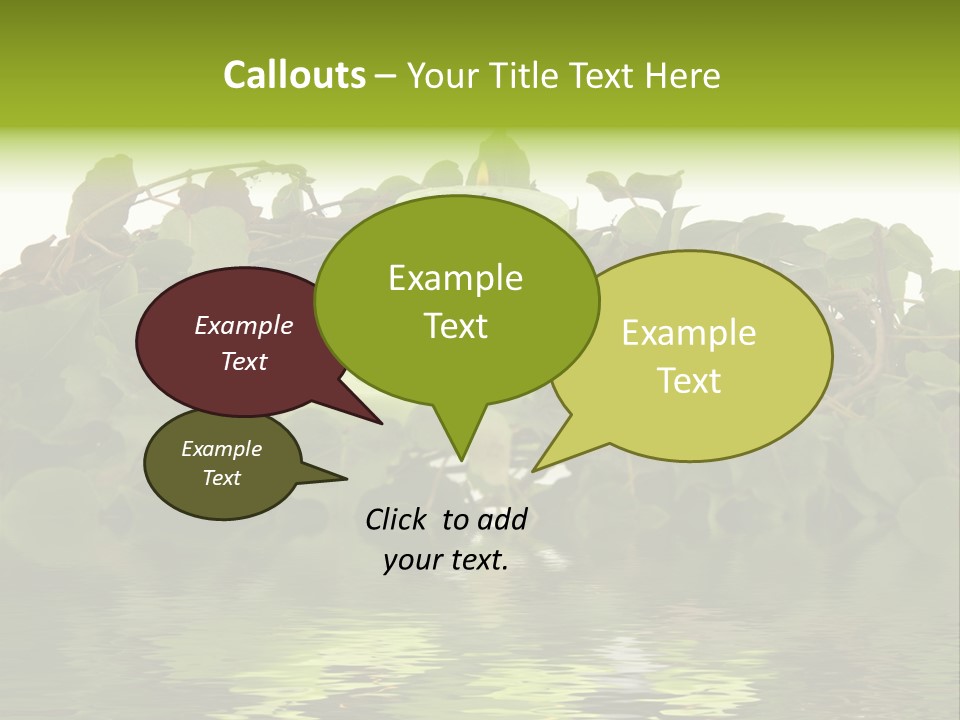 Callouts – Your Title Text Here

Example Text

Example Text

Example Text

Example Text

Click to add your text.